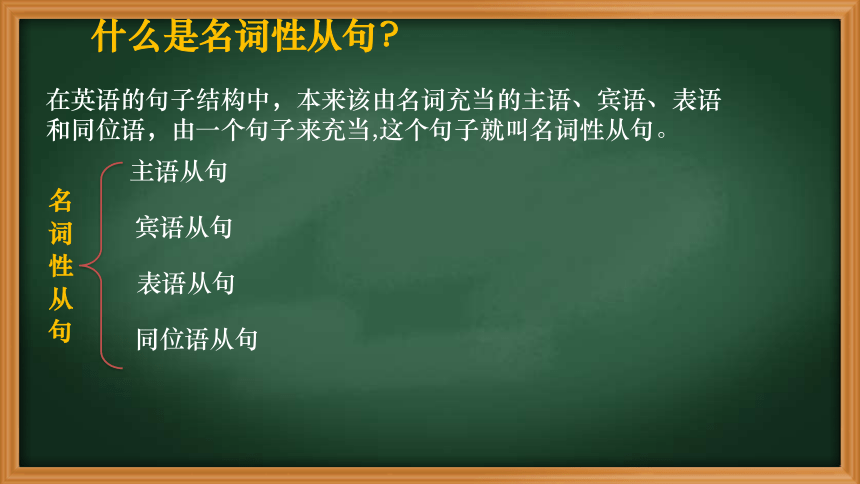 什么是名词性从句？

在英语的句子结构中，本来该由名词充当的主语、宾语、表语和同位语，由一个句子来充当,这个句子就叫名词性从句。

名词性从句

主语从句

宾语从句

表语从句

同位语从句